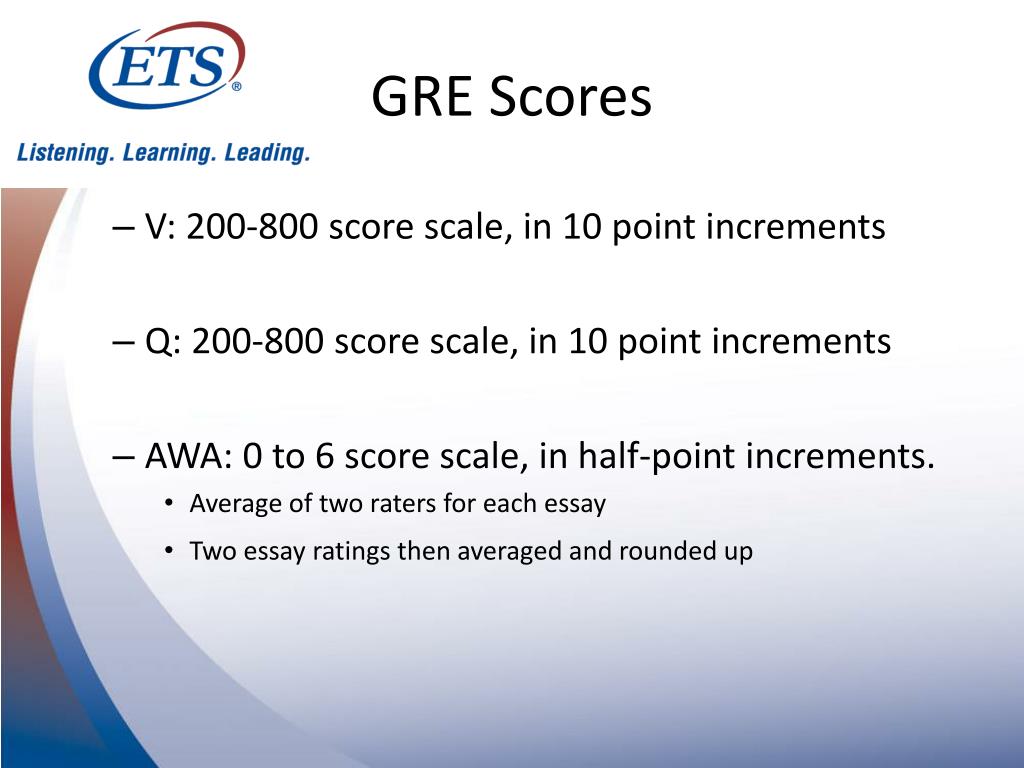 ETS®

Listening. Learning. Leading.

GRE Scores

– V: 200-800 score scale, in 10 point increments

– Q: 200-800 score scale, in 10 point increments

– AWA: 0 to 6 score scale, in half-point increments.
• Average of two raters for each essay
• Two essay ratings then averaged and rounded up